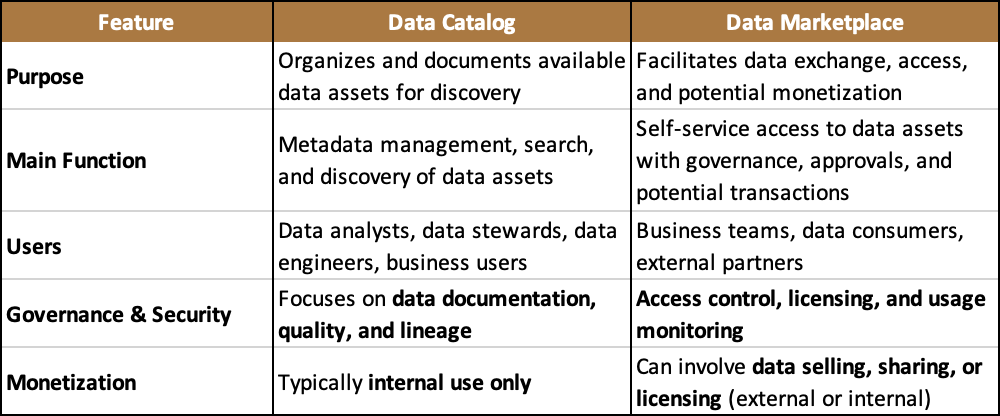 | Feature | Data Catalog | Data Marketplace |
|---|---|---|
| **Purpose** | Organizes and documents available data assets for discovery | Facilitates data exchange, access, and potential monetization |
| **Main Function** | Metadata management, search, and discovery of data assets | Self-service access to data assets with governance, approvals, and potential transactions |
| **Users** | Data analysts, data stewards, data engineers, business users | Business teams, data consumers, external partners |
| **Governance & Security** | Focuses on **data documentation, quality, and lineage** | **Access control, licensing, and usage monitoring** |
| **Monetization** | Typically **internal use only** | Can involve **data selling, sharing, or licensing** (external or internal) |